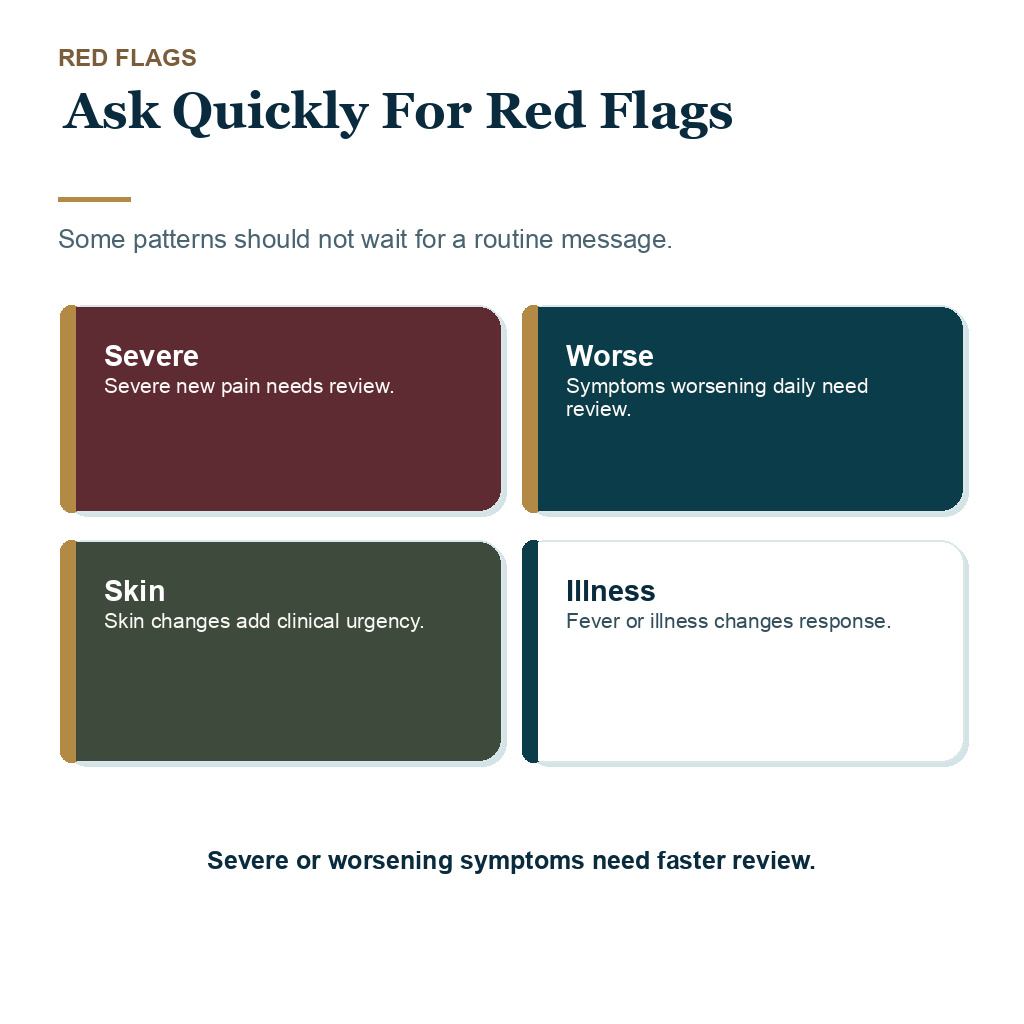 RED FLAGS

Ask Quickly For Red Flags

Some patterns should not wait for a routine message.

Severe
Severe new pain needs review.

Worse
Symptoms worsening daily need review.

Skin
Skin changes add clinical urgency.

Illness
Fever or illness changes response.

Severe or worsening symptoms need faster review.